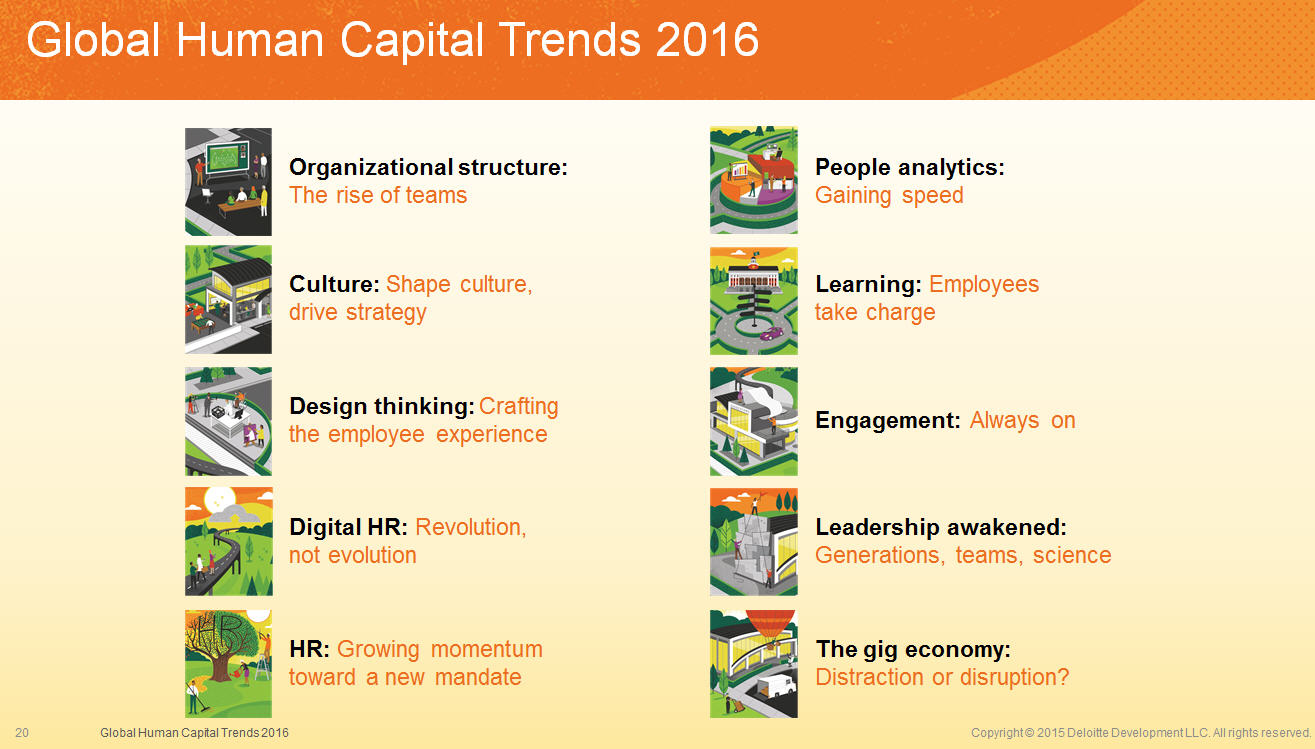 Global Human Capital Trends 2016

Organizational structure: The rise of teams

Culture: Shape culture, drive strategy

Design thinking: Crafting the employee experience

Digital HR: Revolution, not evolution

HR: Growing momentum toward a new mandate

People analytics: Gaining speed

Learning: Employees take charge

Engagement: Always on

Leadership awakened: Generations, teams, science

The gig economy: Distraction or disruption?

20 Global Human Capital Trends 2016

Copyright © 2015 Deloitte Development LLC. All rights reserved.